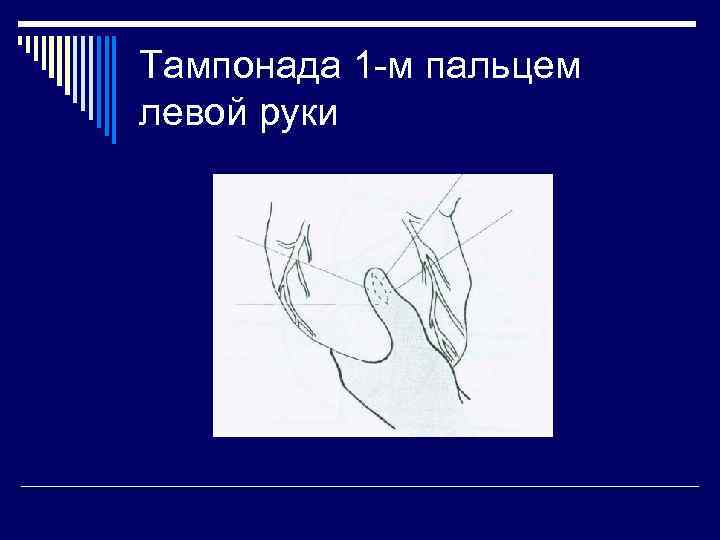 Тампонада 1-м пальцем левой руки